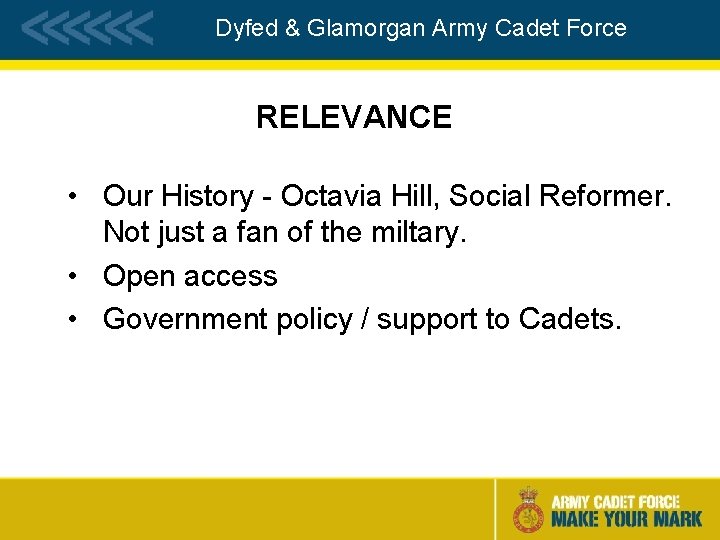 Dyfed & Glamorgan Army Cadet Force

RELEVANCE

• Our History - Octavia Hill, Social Reformer. Not just a fan of the miltary.
• Open access
• Government policy / support to Cadets.

ARMY CADET FORCE
MAKE YOUR MARK